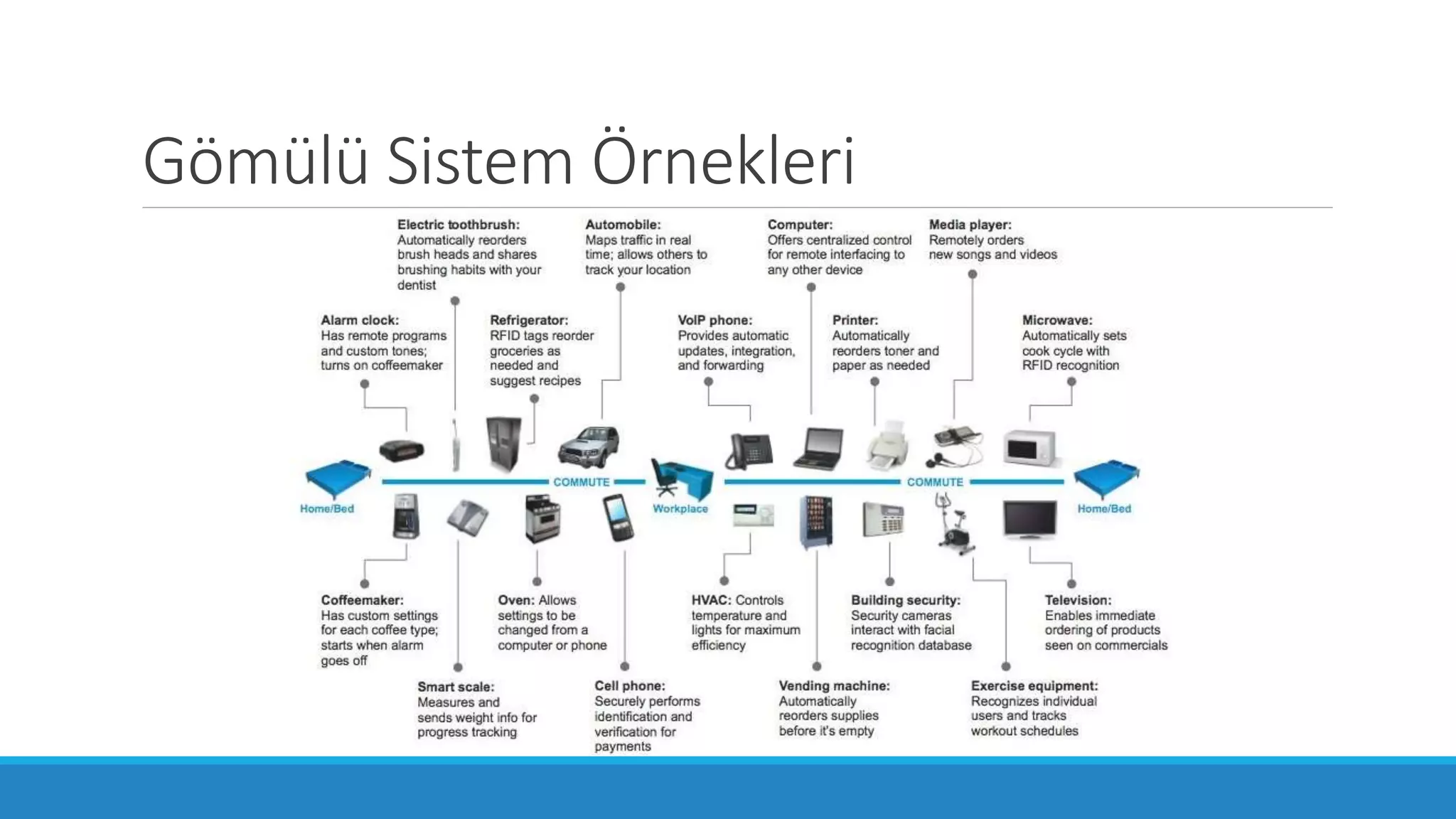 Gömülü Sistem Örnekleri

Electric toothbrush: Automatically reorders brush heads and shares brushing habits with your dentist

Automobile: Maps traffic in real time; allows others to track your location

Computer: Offers centralized control for remote interfacing to any other device

Media player: Remotely orders new songs and videos

Alarm clock: Has remote programs and custom tones; turns on coffeemaker

Refrigerator: RFID tags reorder groceries as needed and suggest recipes

VoIP phone: Provides automatic updates, integration, and forwarding

Printer: Automatically reorders toner and paper as needed

Microwave: Automatically sets cook cycle with RFID recognition

Home/Bed

COMMUTE

Workplace

COMMUTE

Home/Bed

Coffeemaker: Has custom settings for each coffee type; starts when alarm goes off

Oven: Allows settings to be changed from a computer or phone

HVAC: Controls temperature and lights for maximum efficiency

Building security: Security cameras interact with facial recognition database

Television: Enables immediate ordering of products seen on commercials

Smart scale: Measures and sends weight info for progress tracking

Cell phone: Securely performs identification and verification for payments

Vending machine: Automatically reorders supplies before it's empty

Exercise equipment: Recognizes individual users and tracks workout schedules